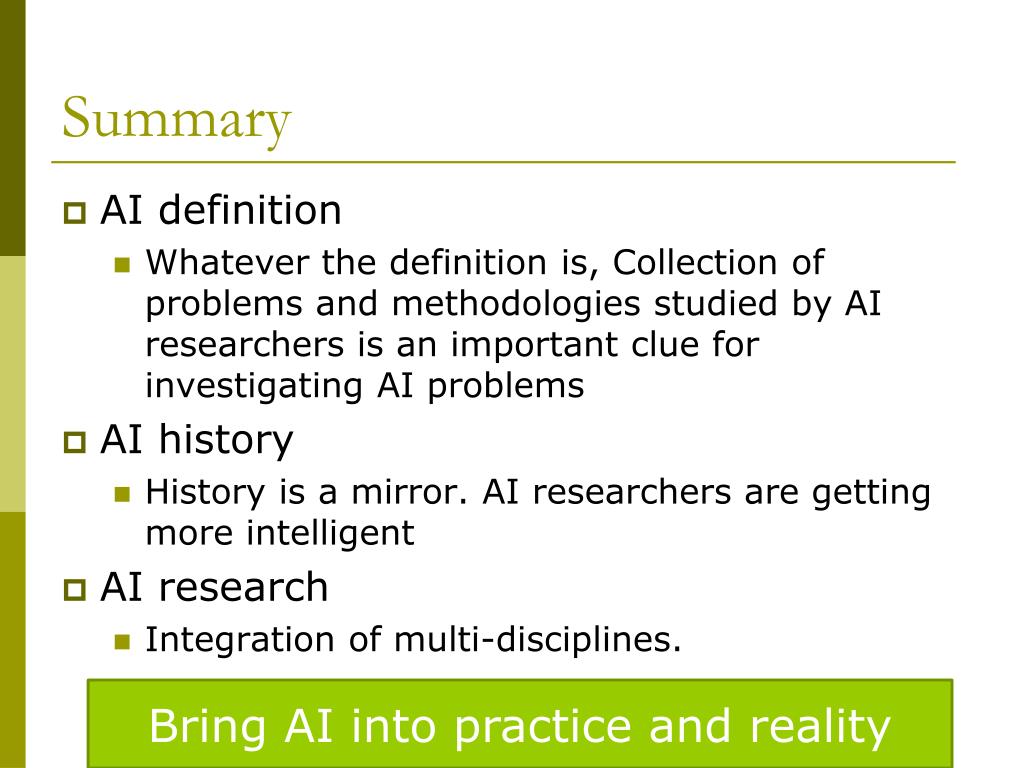 Summary

AI definition

Whatever the definition is, Collection of problems and methodologies studied by AI researchers is an important clue for investigating AI problems

AI history

History is a mirror. AI researchers are getting more intelligent

AI research

Integration of multi-disciplines.

Bring AI into practice and reality